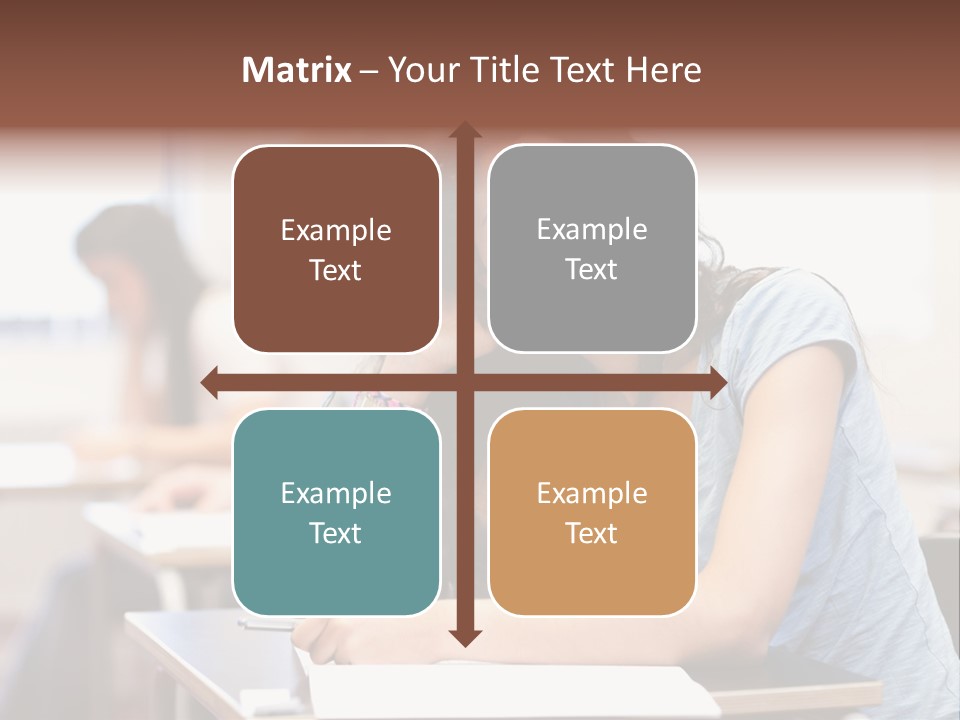 Matrix – Your Title Text Here

Example Text

Example Text

Example Text

Example Text